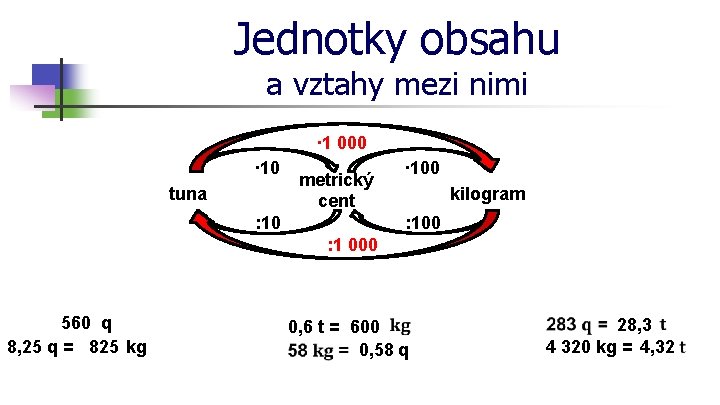 Jednotky obsahu
a vztahy mezi nimi

·1 000
·10
·100
tuna
metrický cent
kilogram
:10
:100
:1 000

560 q
8,25 q = 825 kg

0,6 t = 600 kg
58 kg = 0,58 q

283 q = 28,3 t
4 320 kg = 4,32 t